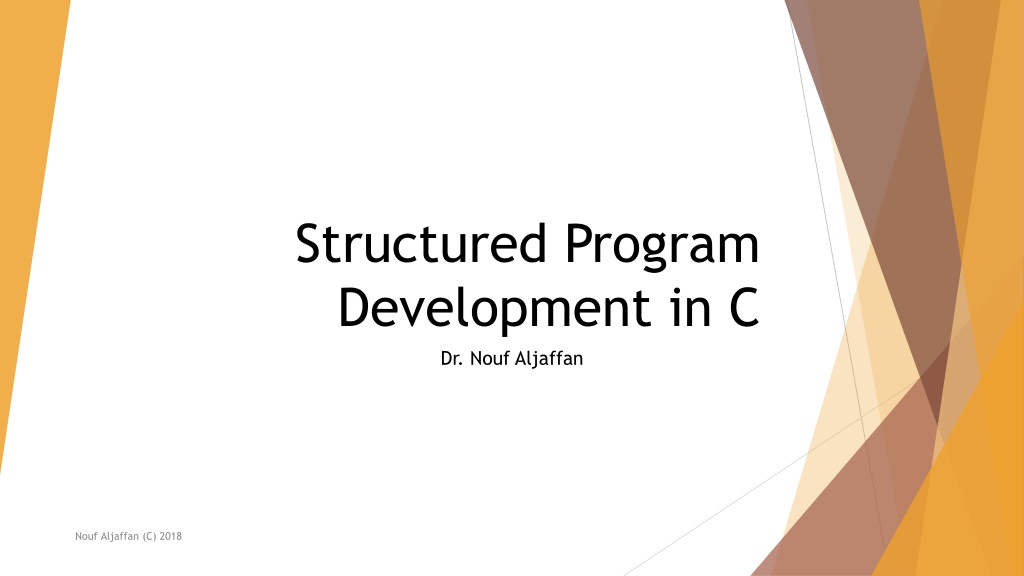 Structured Program Development in C

Dr. Nouf Aljaffan

Nouf Aljaffan (C) 2018